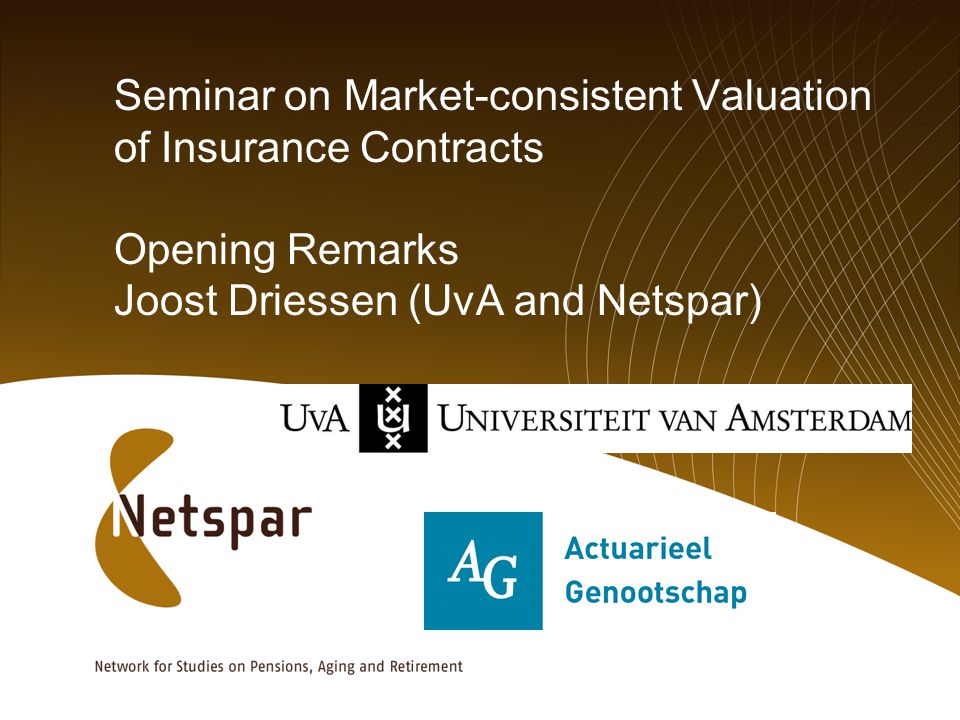 Seminar on Market-consistent Valuation of Insurance Contracts

Opening Remarks
Joost Driessen (UvA and Netspar)

UvA UNIVERSITEIT VAN AMSTERDAM

Netspar

AG Actuarieel Genootschap

Network for Studies on Pensions, Aging and Retirement